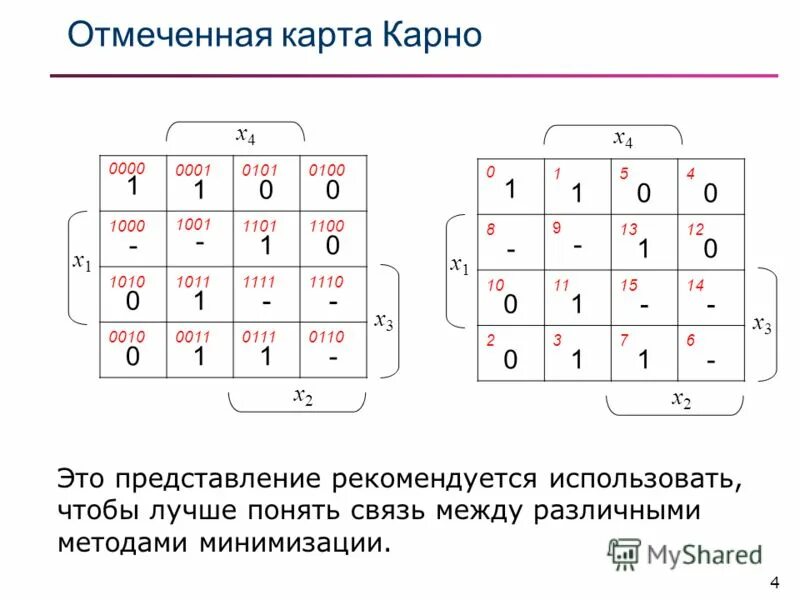 Отмеченная карта Карно

$x_4$

| 0000 1 | 0001 1 | 0101 0 | 0100 0 |
|---|---|---|---|
| 1000 - | 1001 - | 1101 1 | 1100 0 |
| 1010 0 | 1011 1 | 1111 - | 1110 - |
| 0010 0 | 0011 1 | 0111 1 | 0110 - |

$x_1$ $x_3$ $x_2$

$x_4$

| 0 1 | 1 1 | 5 0 | 4 0 |
|---|---|---|---|
| 8 - | 9 - | 13 1 | 12 0 |
| 10 0 | 11 1 | 15 - | 14 - |
| 2 0 | 3 1 | 7 1 | 6 - |

$x_1$ $x_3$ $x_2$

Это представление рекомендуется использовать, чтобы лучше понять связь между различными методами минимизации.

MyShared

4